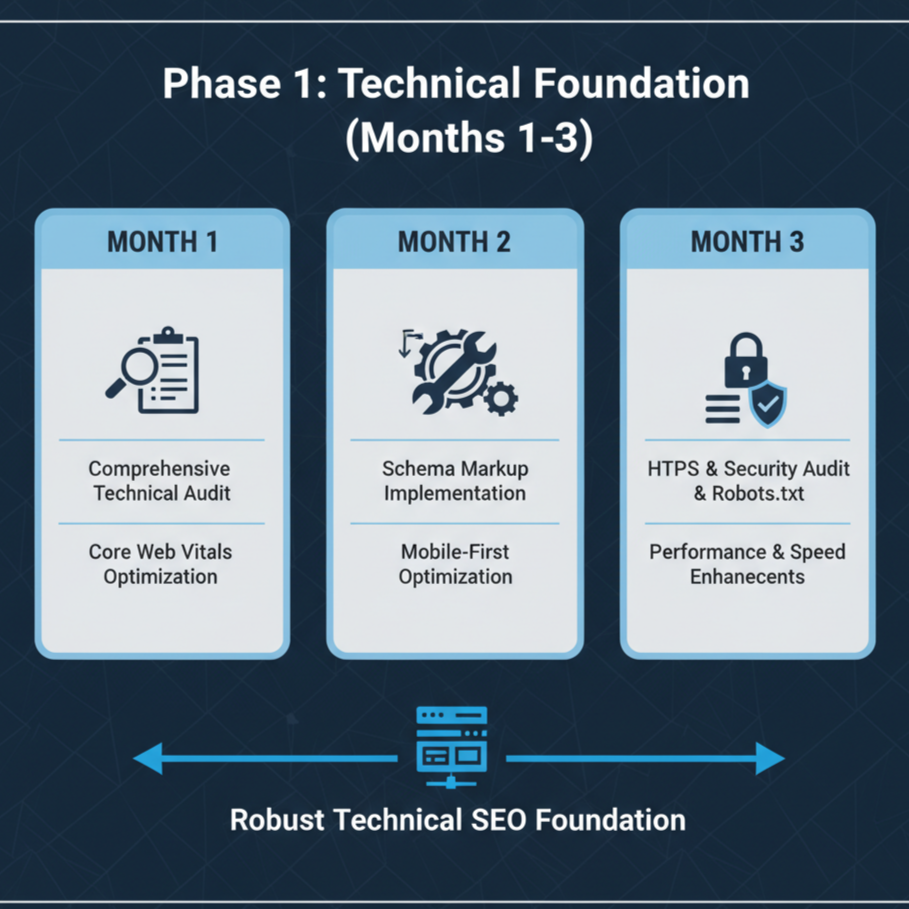 Phase 1: Technical Foundation (Months 1-3)

MONTH 1

Comprehensive Technical Audit

Core Web Vitals Optimization

MONTH 2

Schema Markup Implementation

Mobile-First Optimization

MONTH 3

HTPS & Security Audit & Robots.txt

Performance & Speed Enhanecents

Robust Technical SEO Foundation